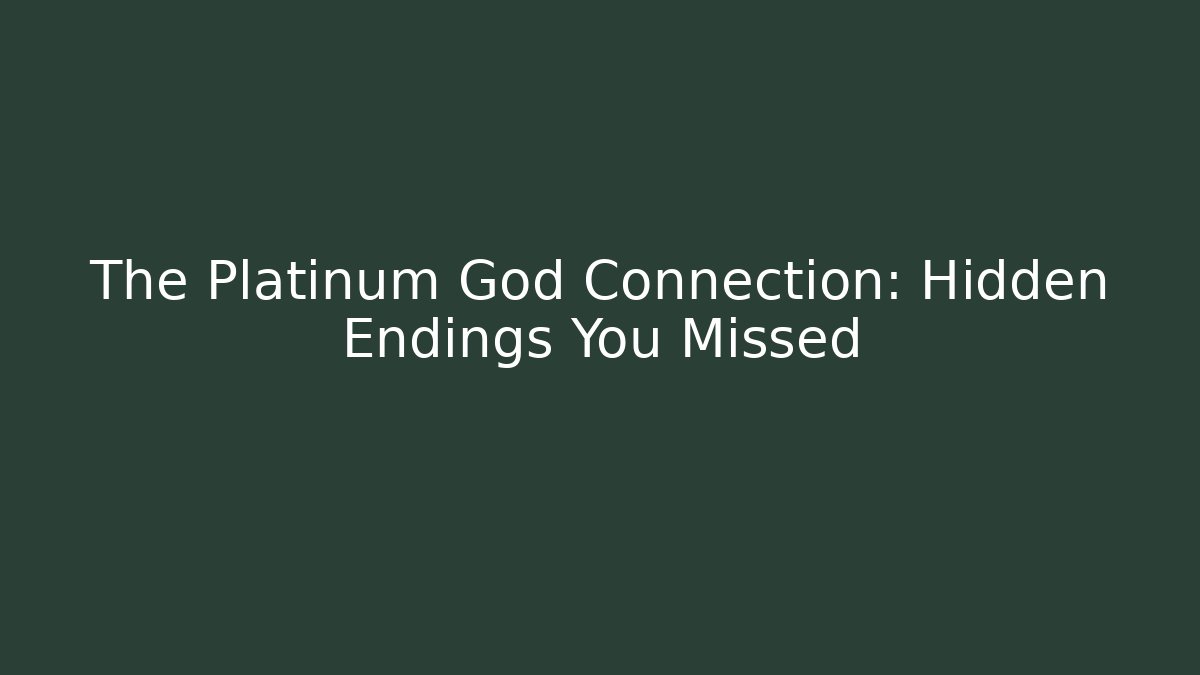 The Platinum God Connection: Hidden Endings You Missed